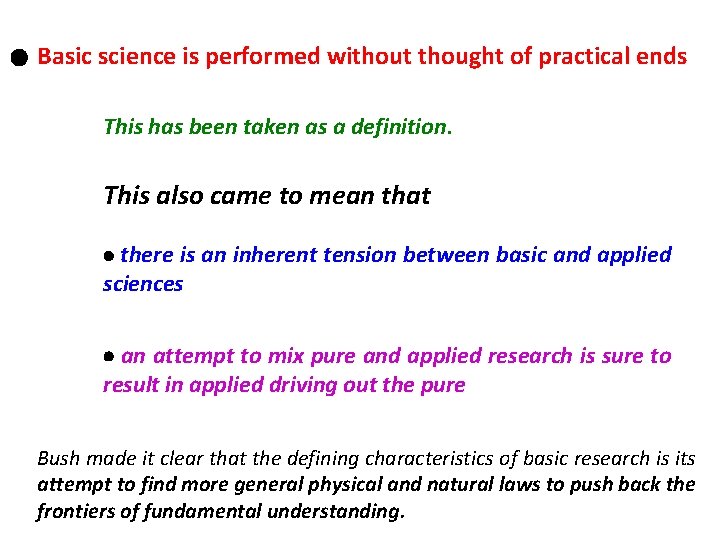 ● Basic science is performed without thought of practical ends

This has been taken as a definition.

This also came to mean that

● there is an inherent tension between basic and applied sciences

● an attempt to mix pure and applied research is sure to result in applied driving out the pure

Bush made it clear that the defining characteristics of basic research is its attempt to find more general physical and natural laws to push back the frontiers of fundamental understanding.